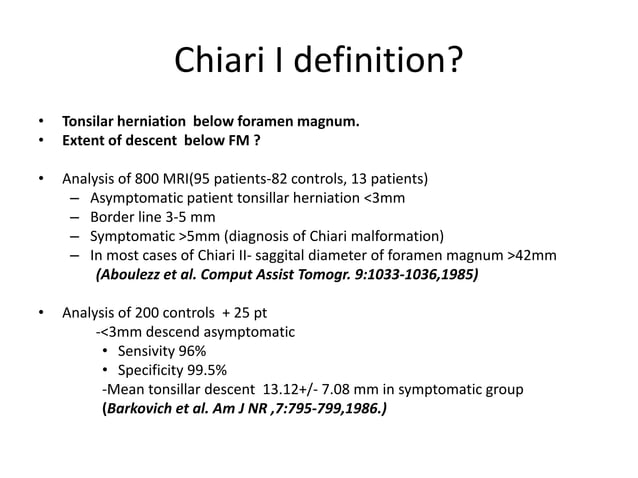 Chiari I definition?

• Tonsilar herniation below foramen magnum.
• Extent of descent below FM ?

• Analysis of 800 MRI(95 patients-82 controls, 13 patients)
– Asymptomatic patient tonsillar herniation <3mm
– Border line 3-5 mm
– Symptomatic >5mm (diagnosis of Chiari malformation)
– In most cases of Chiari II- saggital diameter of foramen magnum >42mm
(Aboulezz et al. Comput Assist Tomogr. 9:1033-1036,1985)

• Analysis of 200 controls + 25 pt
-<3mm descend asymptomatic
• Sensivity 96%
• Specificity 99.5%
-Mean tonsillar descent 13.12+/- 7.08 mm in symptomatic group
(Barkovich et al. Am J NR ,7:795-799,1986.)